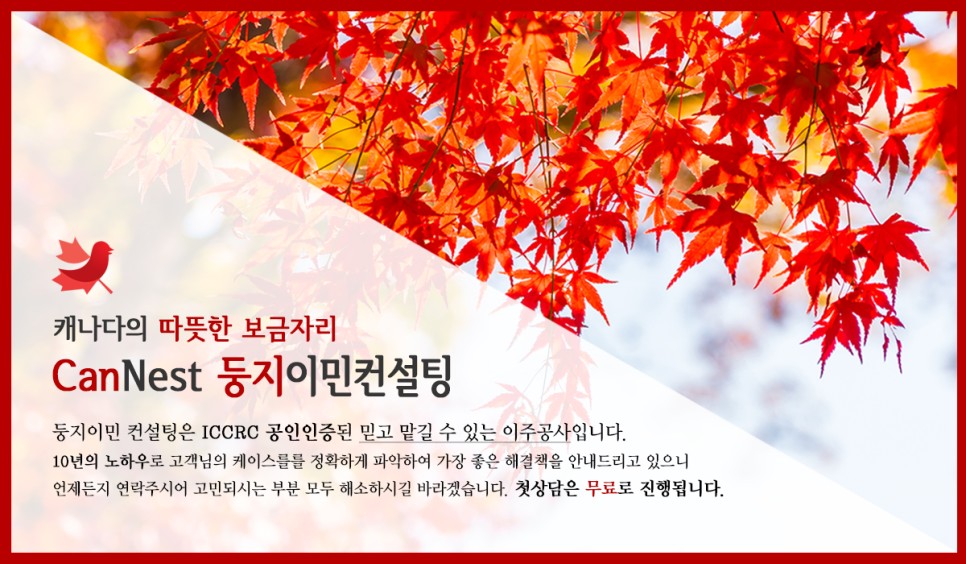 캐나다의 따뜻한 보금자리
CanNest 둥지이민컨설팅

둥지이민 컨설팅은 ICCRC 공인인증된 믿고 맡길 수 있는 이주공사입니다.
10년의 노하우로 고객님의 케이스를를 정확하게 파악하여 가장 좋은 해결책을 안내드리고 있으니
언제든지 연락주시어 고민되시는 부분 모두 해소하시길 바라겠습니다. 첫상담은 무료로 진행됩니다.